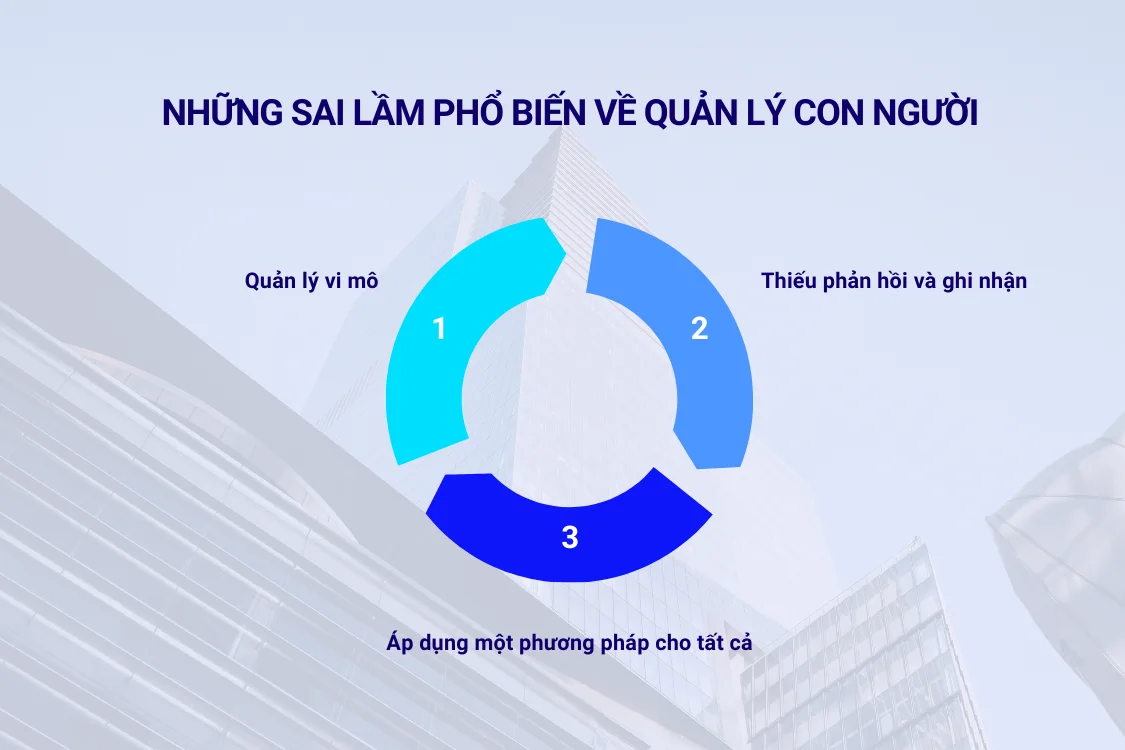 NHỮNG SAI LẦM PHỔ BIẾN VỀ QUẢN LÝ CON NGƯỜI

Quản lý vi mô

1

2

Thiếu phản hồi và ghi nhận

3

Áp dụng một phương pháp cho tất cả